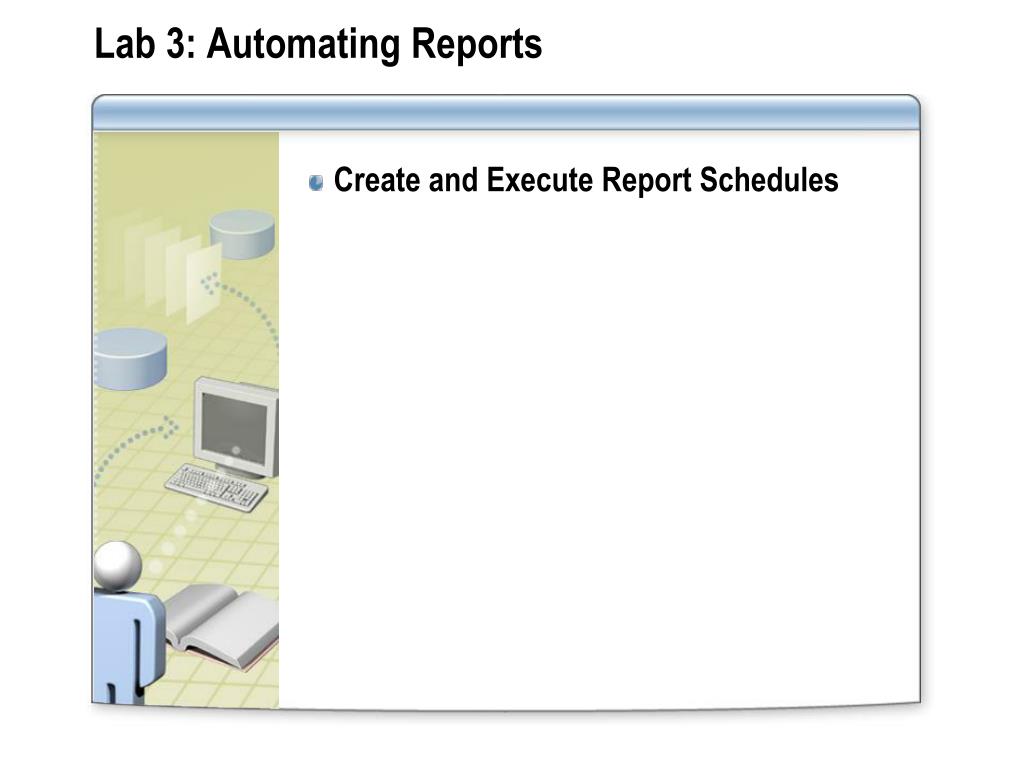 Lab 3: Automating Reports

Create and Execute Report Schedules